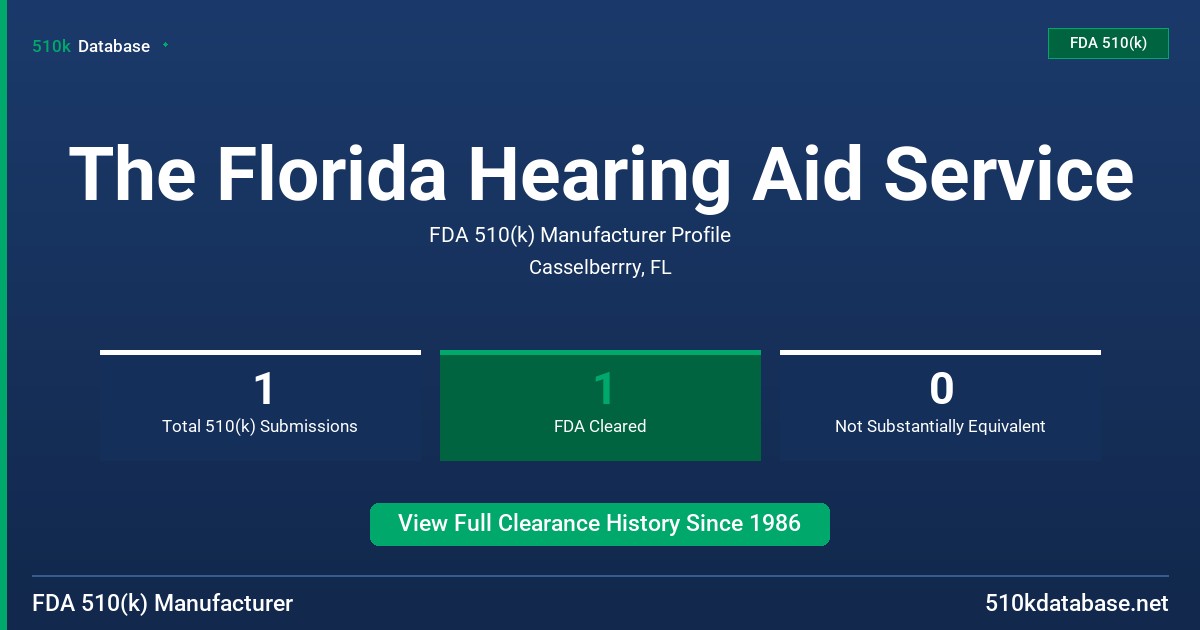 510k Database

FDA 510(k)

The Florida Hearing Aid Service

FDA 510(k) Manufacturer Profile

Casselberrry, FL

1
Total 510(k) Submissions

1
FDA Cleared

0
Not Substantially Equivalent

View Full Clearance History Since 1986

FDA 510(k) Manufacturer

510kdatabase.net